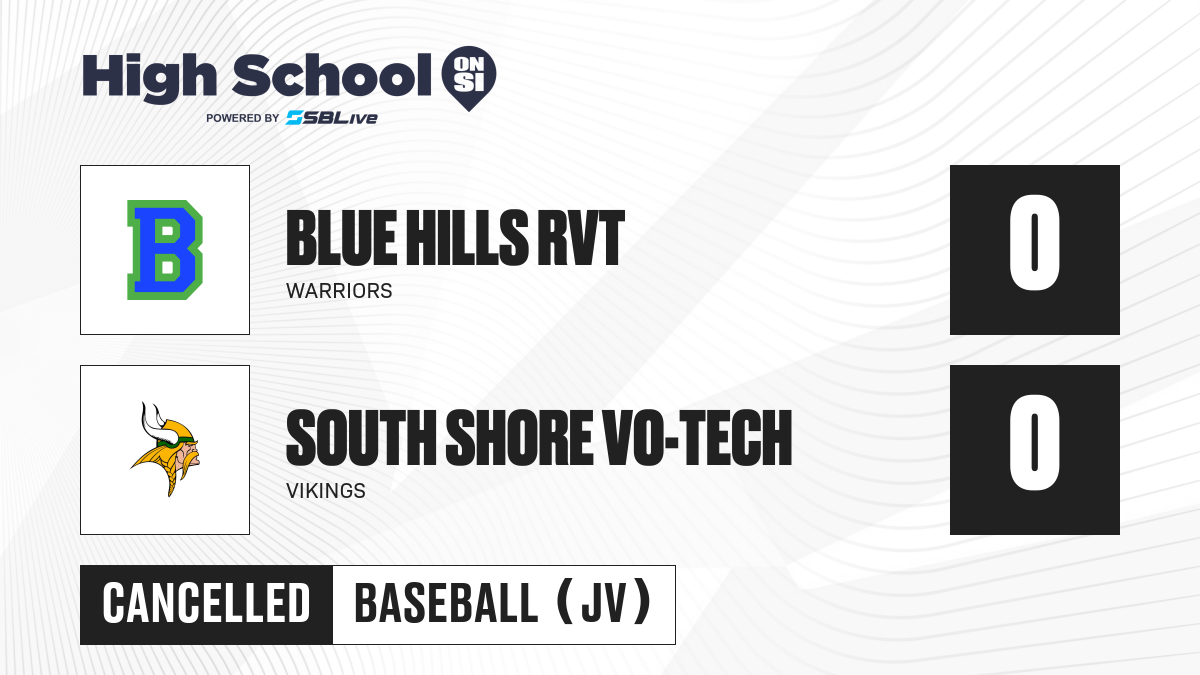 High School ON SI
POWERED BY SBLive

B

BLUE HILLS RVT
WARRIORS

0

SOUTH SHORE VO-TECH
VIKINGS

0

CANCELLED BASEBALL (JV)